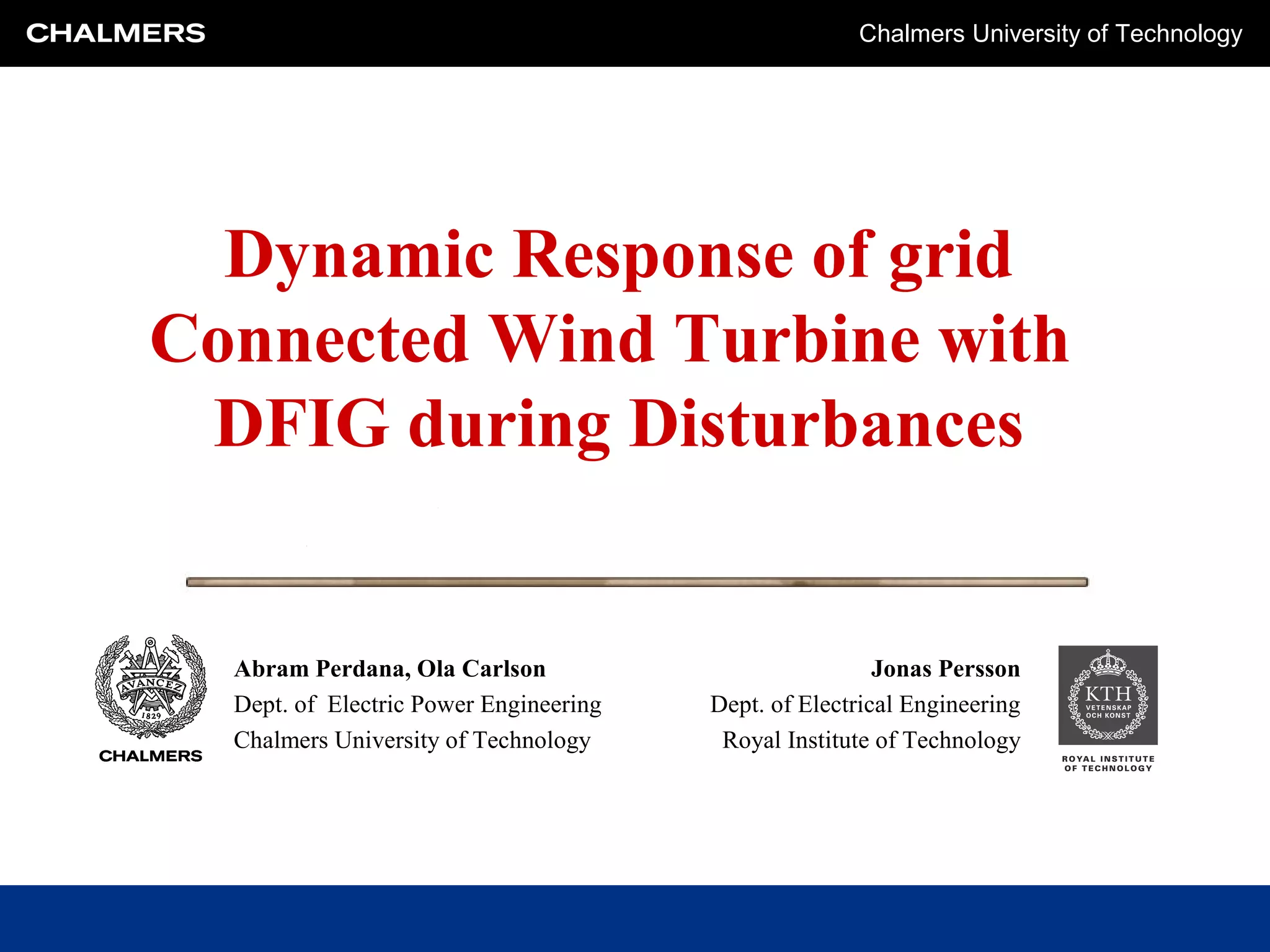 CHALMERS

Chalmers University of Technology

Dynamic Response of grid Connected Wind Turbine with DFIG during Disturbances

AVANCEZ
1829
CHALMERS

Abram Perdana, Ola Carlson
Dept. of Electric Power Engineering
Chalmers University of Technology

Jonas Persson
Dept. of Electrical Engineering
Royal Institute of Technology

KTH
VETENSKAP OCH KONST
ROYAL INSTITUTE OF TECHNOLOGY